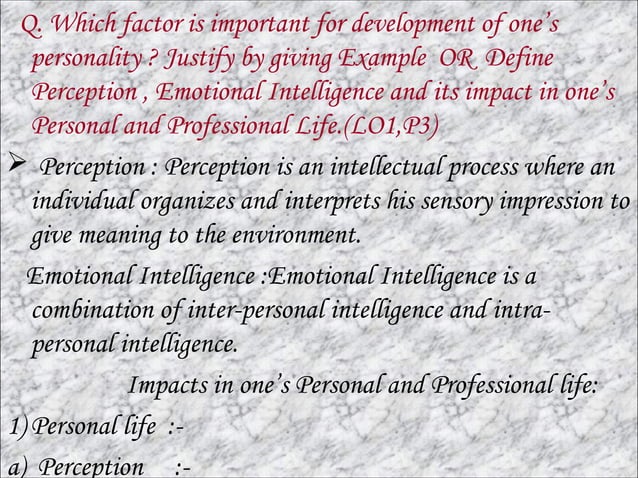 Q. Which factor is important for development of one's personality ? Justify by giving Example OR Define Perception , Emotional Intelligence and its impact in one's Personal and Professional Life.(LO1,P3)

➢ Perception : Perception is an intellectual process where an individual organizes and interprets his sensory impression to give meaning to the environment.

Emotional Intelligence :Emotional Intelligence is a combination of inter-personal intelligence and intra-personal intelligence.

Impacts in one's Personal and Professional life:

1) Personal life :-

a) Perception :-